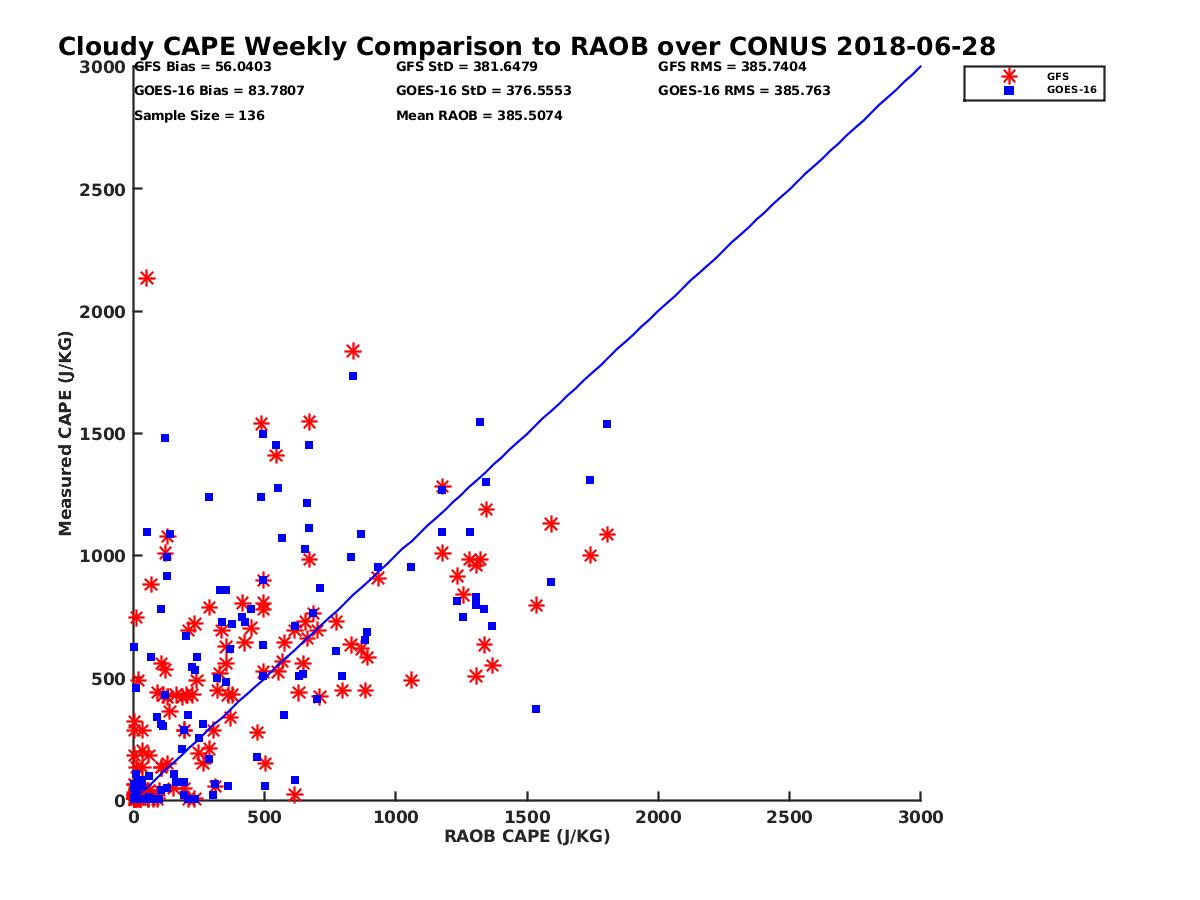 Cloudy CAPE Weekly Comparison to RAOB over CONUS 2018-06-28

GFS Bias = 56.0403
GOES-16 Bias = 83.7807
Sample Size = 136

GFS StD = 381.6479
GOES-16 StD = 376.5553
Mean RAOB = 385.5074

GFS RMS = 385.7404
GOES-16 RMS = 385.763

GFS
GOES-16

Measured CAPE (J/KG)

3000
2500
2000
1500
1000
500
0

0
500
1000
1500
2000
2500
3000

RAOB CAPE (J/KG)